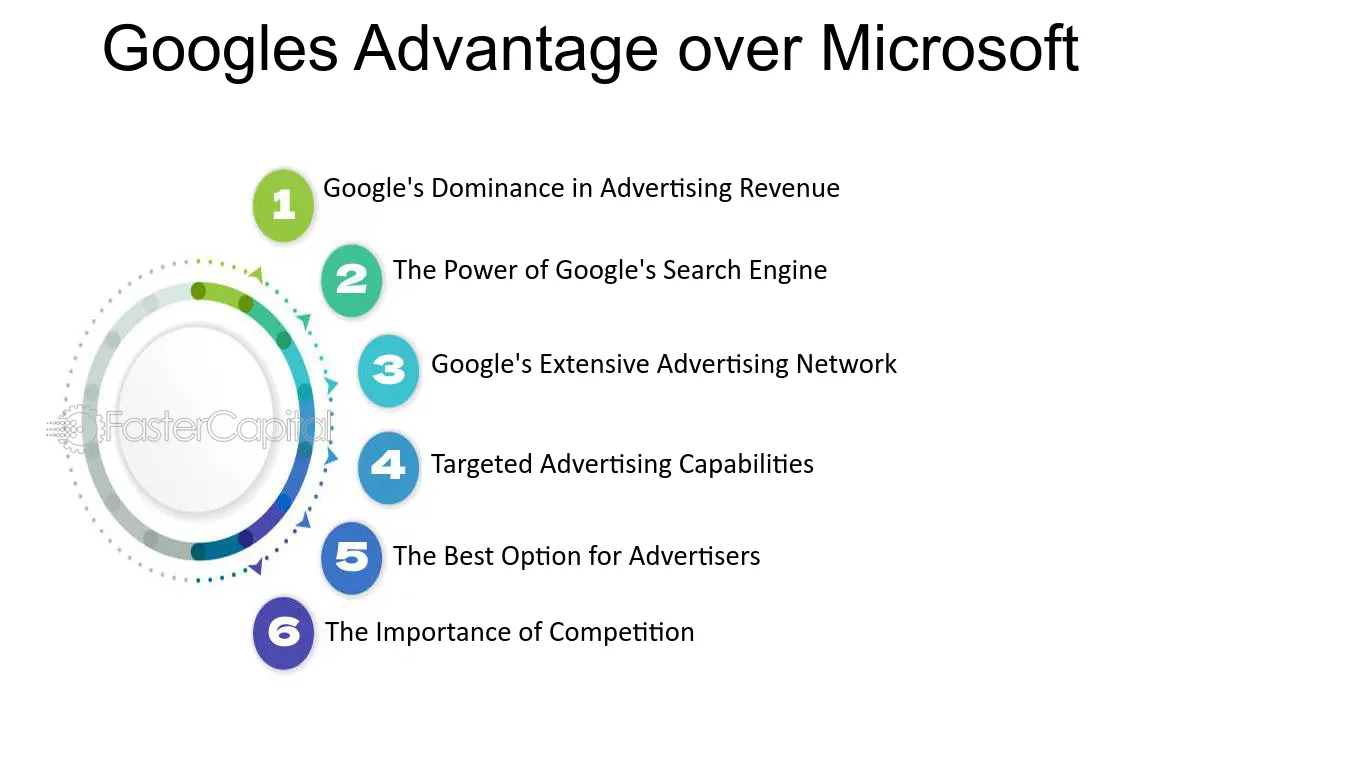 Googles Advantage over Microsoft

1 Google's Dominance in Advertising Revenue

2 The Power of Google's Search Engine

3 Google's Extensive Advertising Network

4 Targeted Advertising Capabilities

5 The Best Option for Advertisers

6 The Importance of Competition

FasterCapital